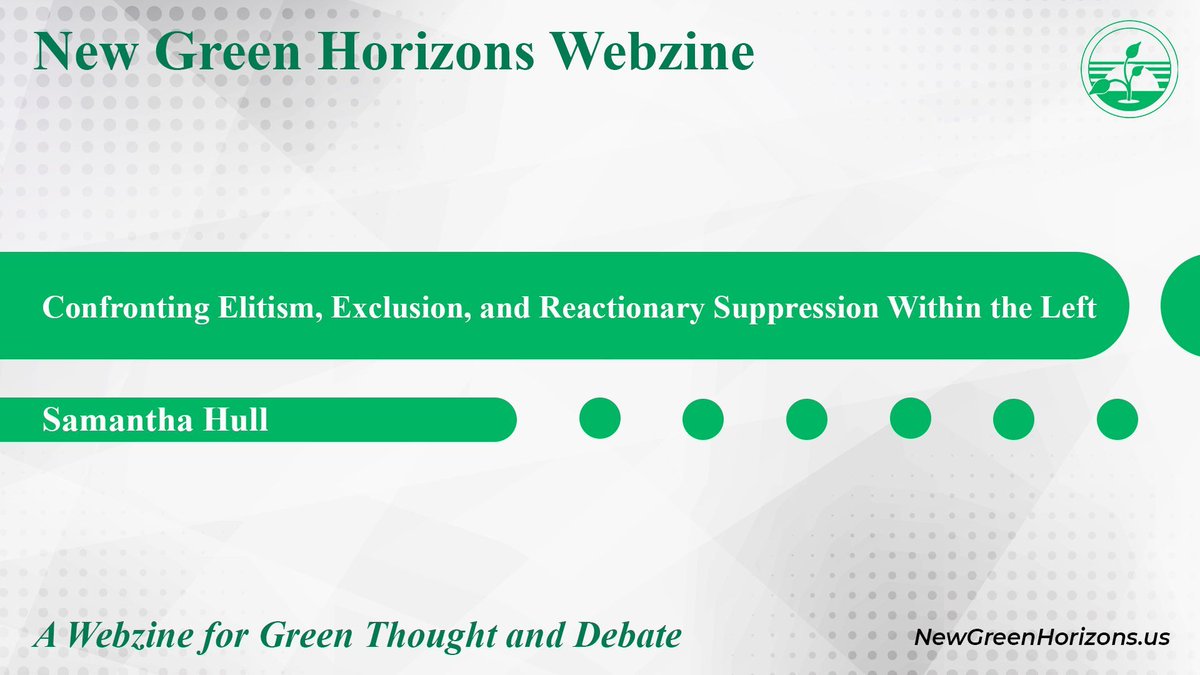 New Green Horizons Webzine

Confronting Elitism, Exclusion, and Reactionary Suppression Within the Left

Samantha Hull

A Webzine for Green Thought and Debate

NewGreenHorizons.us